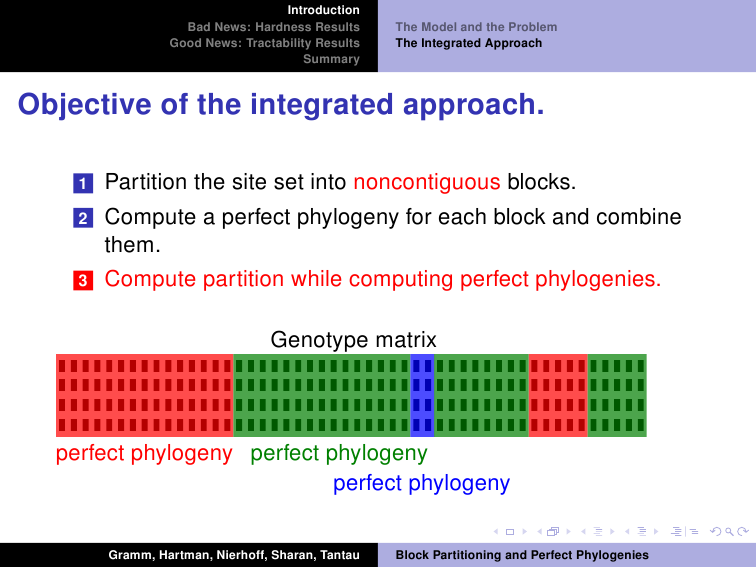 Introduction
Bad News: Hardness Results
Good News: Tractability Results
Summary

The Model and the Problem
The Integrated Approach

Objective of the integrated approach.

1 Partition the site set into noncontiguous blocks.

2 Compute a perfect phylogeny for each block and combine them.

3 Compute partition while computing perfect phylogenies.

Genotype matrix

perfect phylogeny perfect phylogeny

perfect phylogeny

Gramm, Hartman, Nierhoff, Sharan, Tantau

Block Partitioning and Perfect Phylogenies